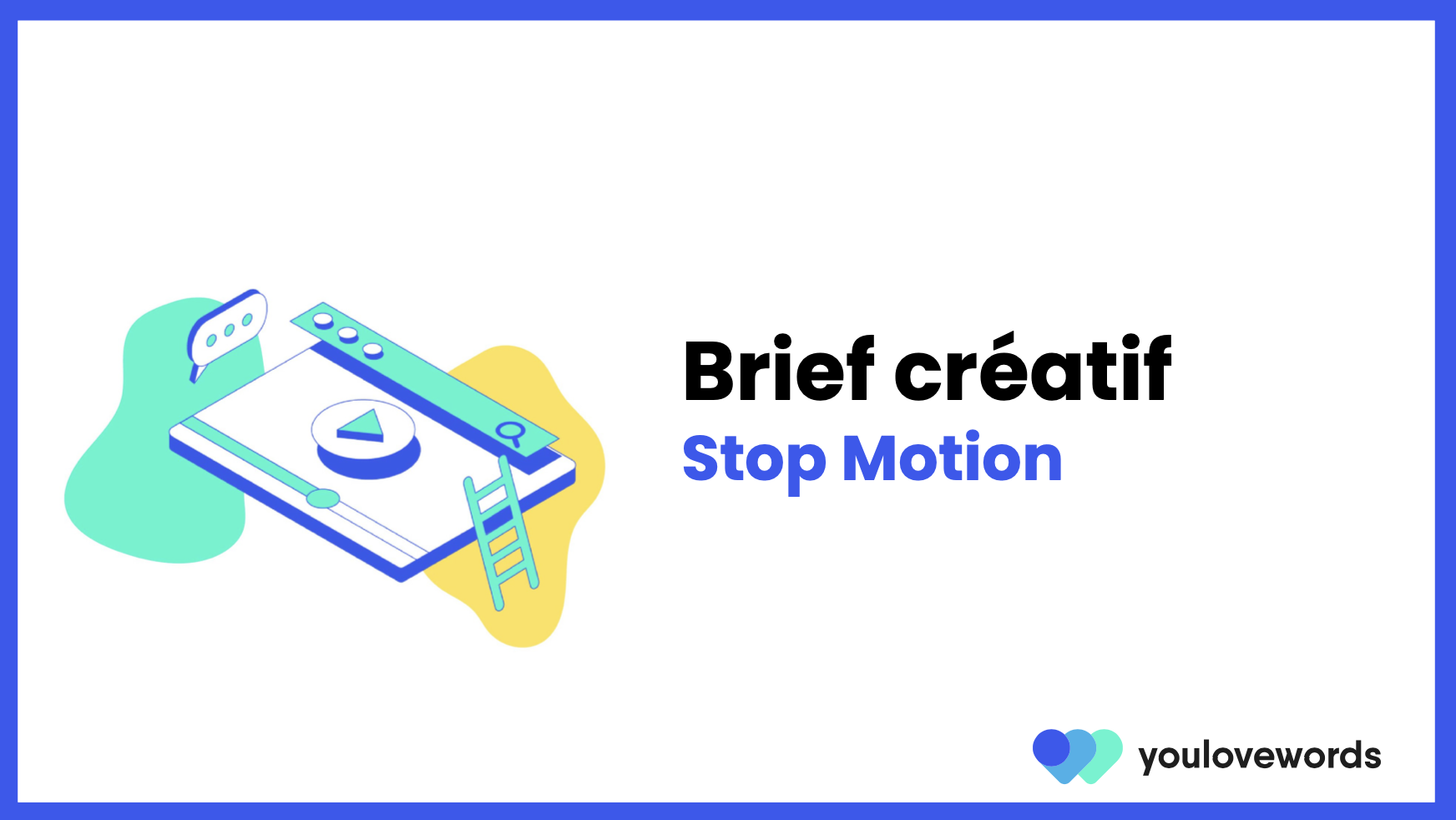 Brief créatif
Stop Motion

youlovewords